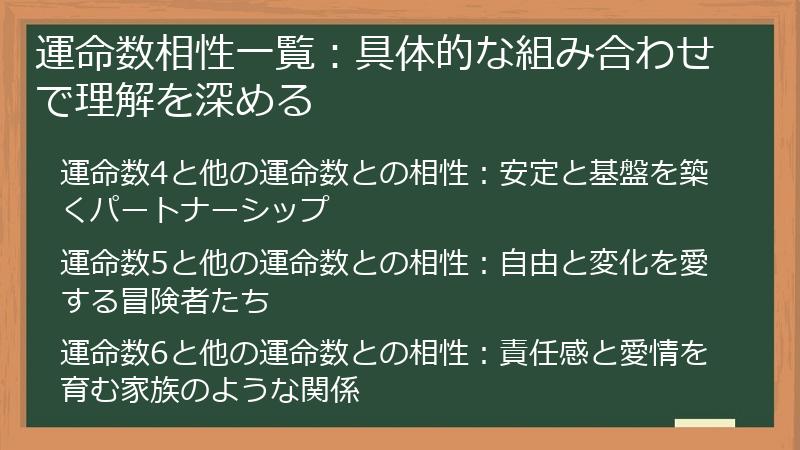 運命数相性一覧：具体的な組み合わせで理解を深める

運命数4と他の運命数との相性：安定と基盤を築くパートナーシップ

運命数5と他の運命数との相性：自由と変化を愛する冒険者たち

運命数6と他の運命数との相性：責任感と愛情を育む家族のような関係